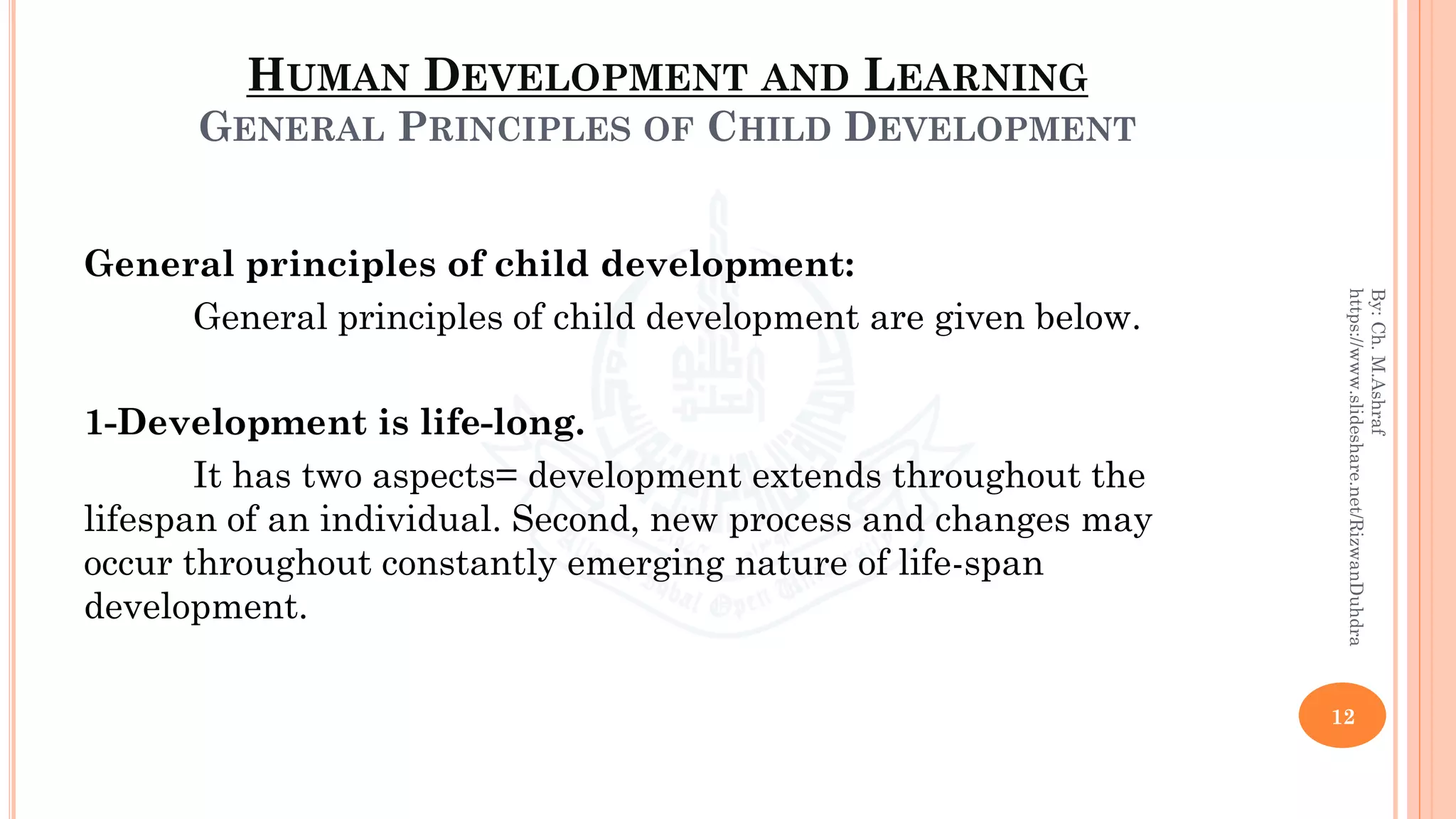 HUMAN DEVELOPMENT AND LEARNING
GENERAL PRINCIPLES OF CHILD DEVELOPMENT

General principles of child development:

General principles of child development are given below.

1-Development is life-long.

It has two aspects= development extends throughout the lifespan of an individual. Second, new process and changes may occur throughout constantly emerging nature of life-span development.

By: Ch. M.Ashraf
https://www.slideshare.net/RizwanDuhdra

12